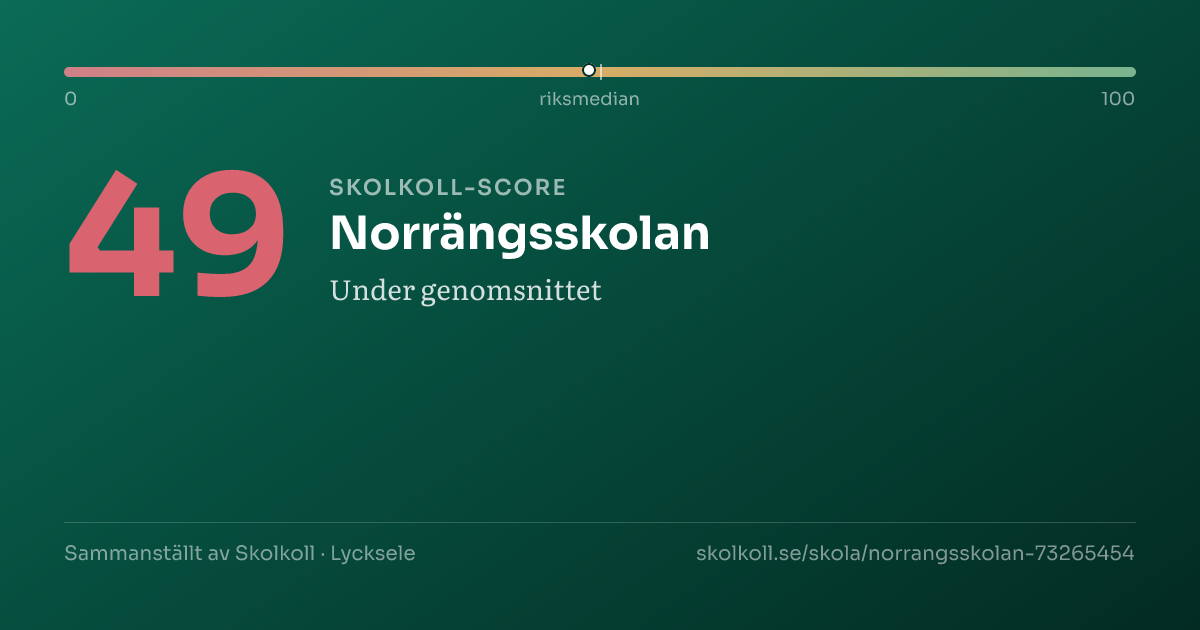 0
riksmedian
100

49

SKOLKOLL-SCORE

Norrängsskolan

Under genomsnittet

Sammanställt av Skolkoll · Lycksele

skolkoll.se/skola/norrangsskolan-73265454